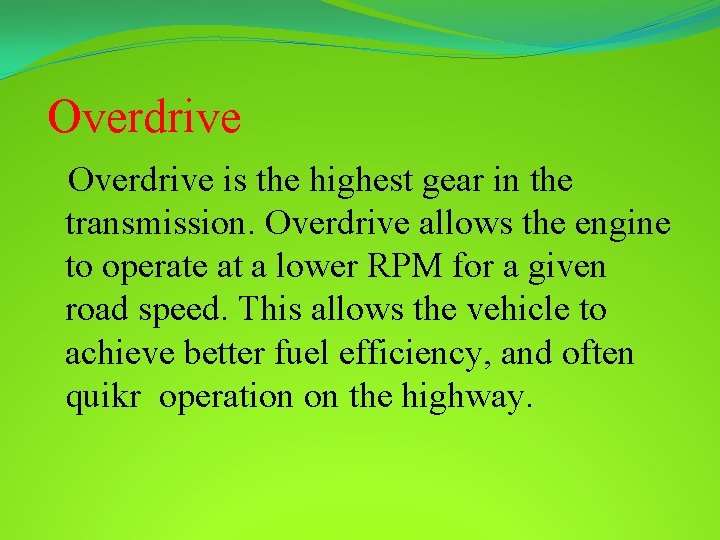 Overdrive

Overdrive is the highest gear in the transmission. Overdrive allows the engine to operate at a lower RPM for a given road speed. This allows the vehicle to achieve better fuel efficiency, and often quikr operation on the highway.